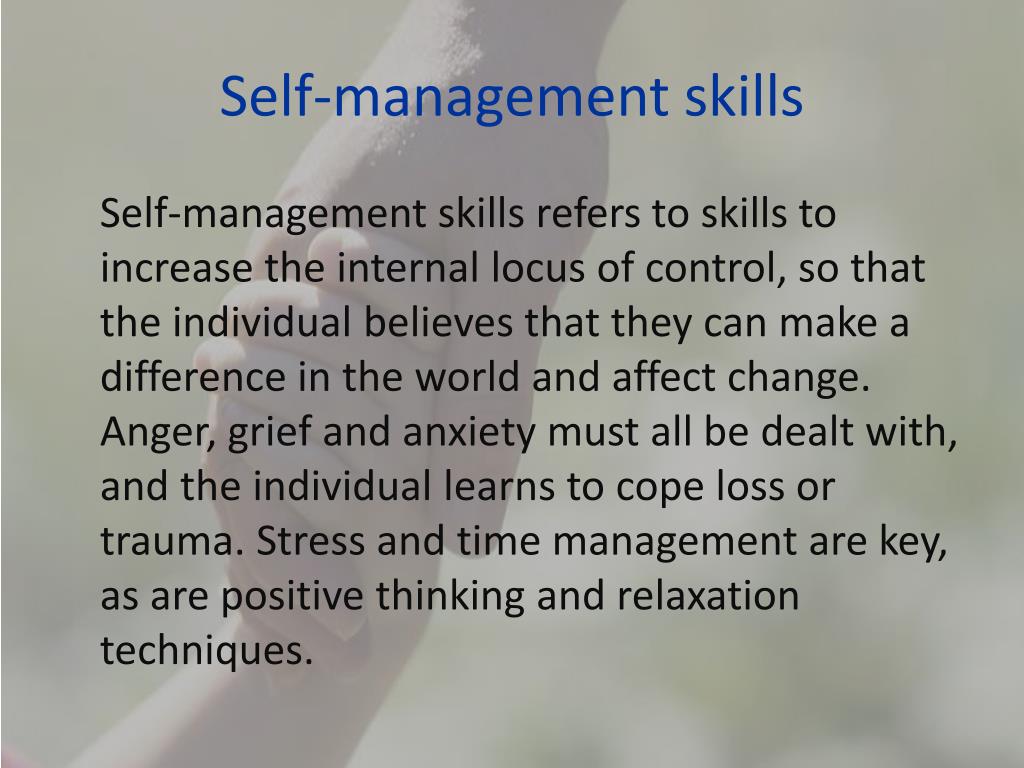 Self-management skills

Self-management skills refers to skills to increase the internal locus of control, so that the individual believes that they can make a difference in the world and affect change. Anger, grief and anxiety must all be dealt with, and the individual learns to cope loss or trauma. Stress and time management are key, as are positive thinking and relaxation techniques.